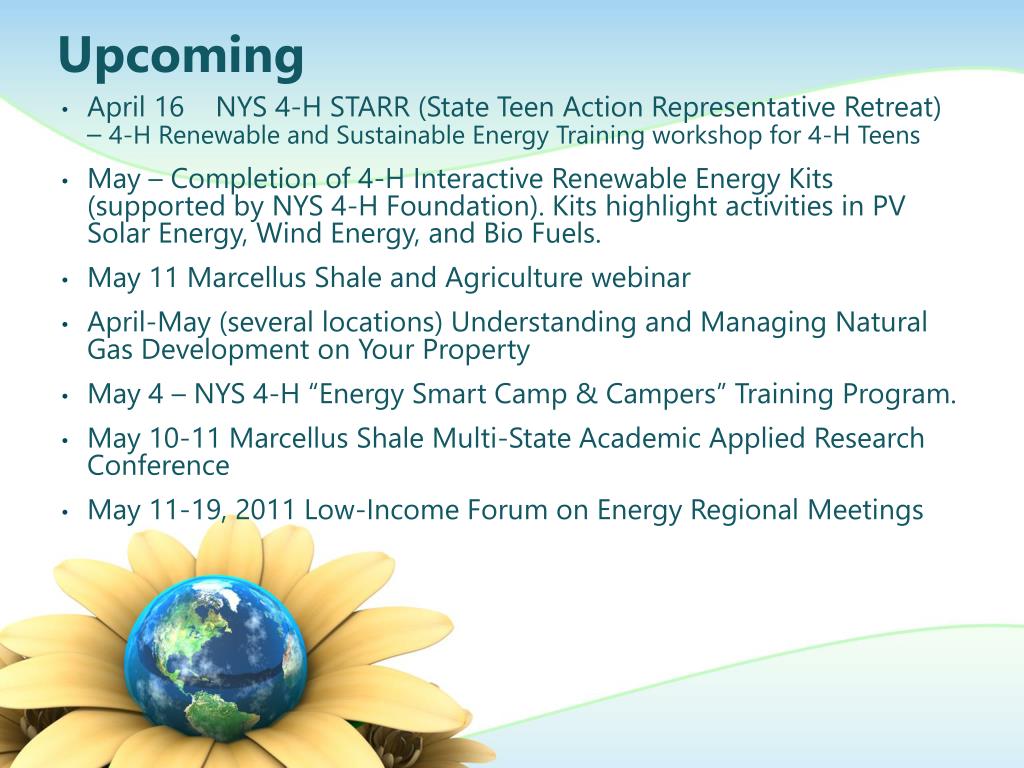 Upcoming

• April 16 NYS 4-H STARR (State Teen Action Representative Retreat) – 4-H Renewable and Sustainable Energy Training workshop for 4-H Teens

• May – Completion of 4-H Interactive Renewable Energy Kits (supported by NYS 4-H Foundation). Kits highlight activities in PV Solar Energy, Wind Energy, and Bio Fuels.

• May 11 Marcellus Shale and Agriculture webinar

• April-May (several locations) Understanding and Managing Natural Gas Development on Your Property

• May 4 – NYS 4-H “Energy Smart Camp & Campers” Training Program.

• May 10-11 Marcellus Shale Multi-State Academic Applied Research Conference

• May 11-19, 2011 Low-Income Forum on Energy Regional Meetings